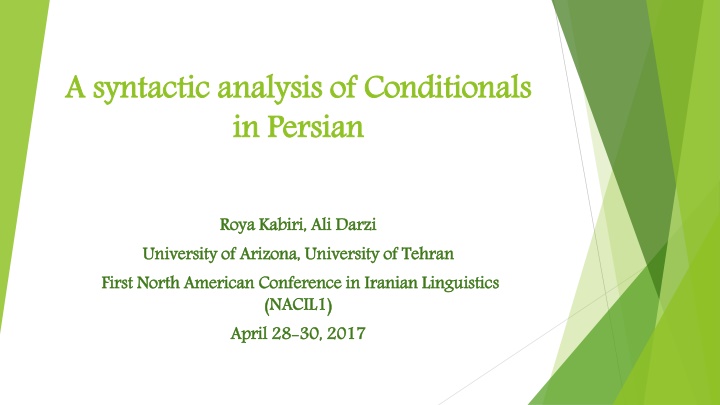 A syntactic analysis of Conditionals in Persian

Roya Kabiri, Ali Darzi

University of Arizona, University of Tehran

First North American Conference in Iranian Linguistics (NACIL1)

April 28-30, 2017